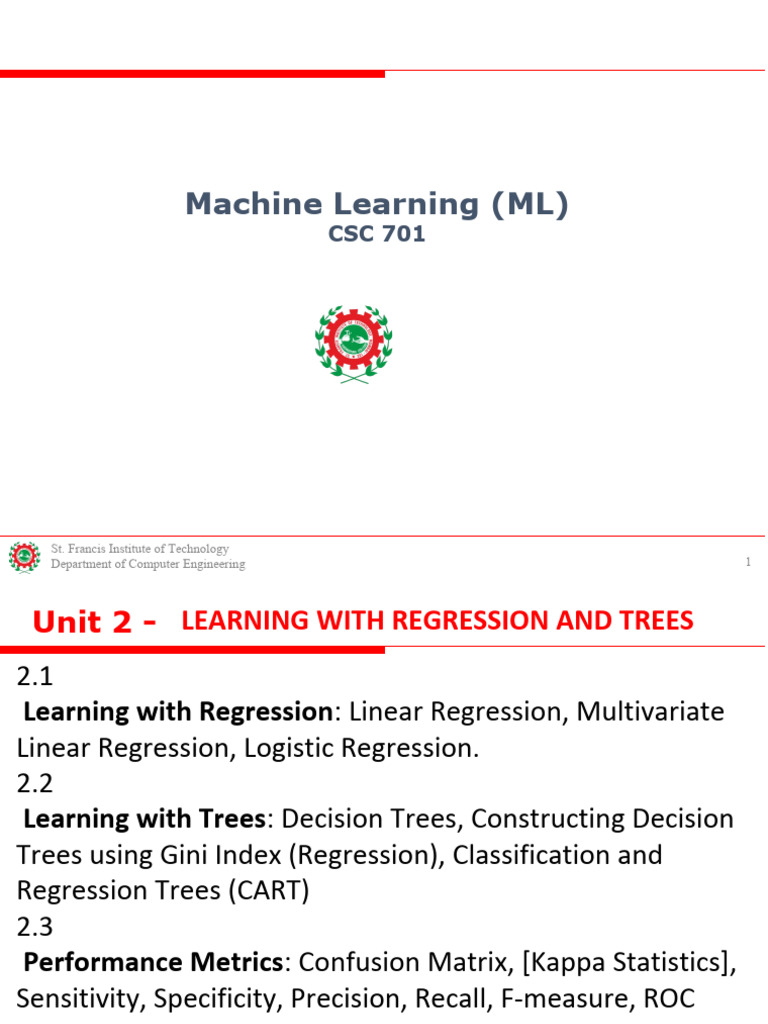 Machine Learning (ML)
CSC 701

St. Francis Institute of Technology
Department of Computer Engineering

1

Unit 2 - LEARNING WITH REGRESSION AND TREES

2.1
Learning with Regression: Linear Regression, Multivariate Linear Regression, Logistic Regression.
2.2
Learning with Trees: Decision Trees, Constructing Decision Trees using Gini Index (Regression), Classification and Regression Trees (CART)
2.3
Performance Metrics: Confusion Matrix, [Kappa Statistics], Sensitivity, Specificity, Precision, Recall, F-measure, ROC